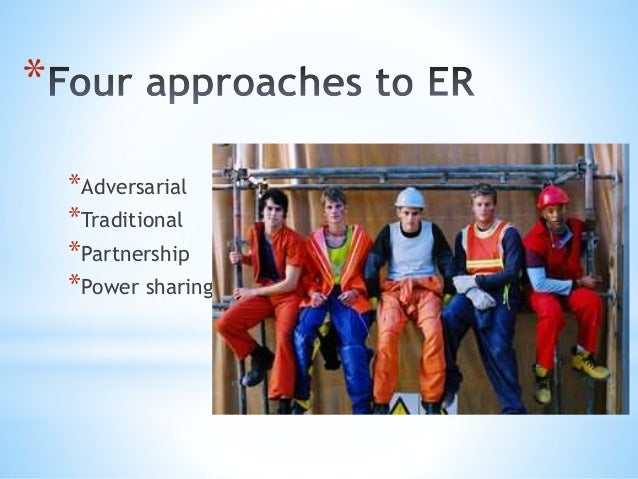 *Four approaches to ER

*Adversarial
*Traditional
*Partnership
*Power sharing